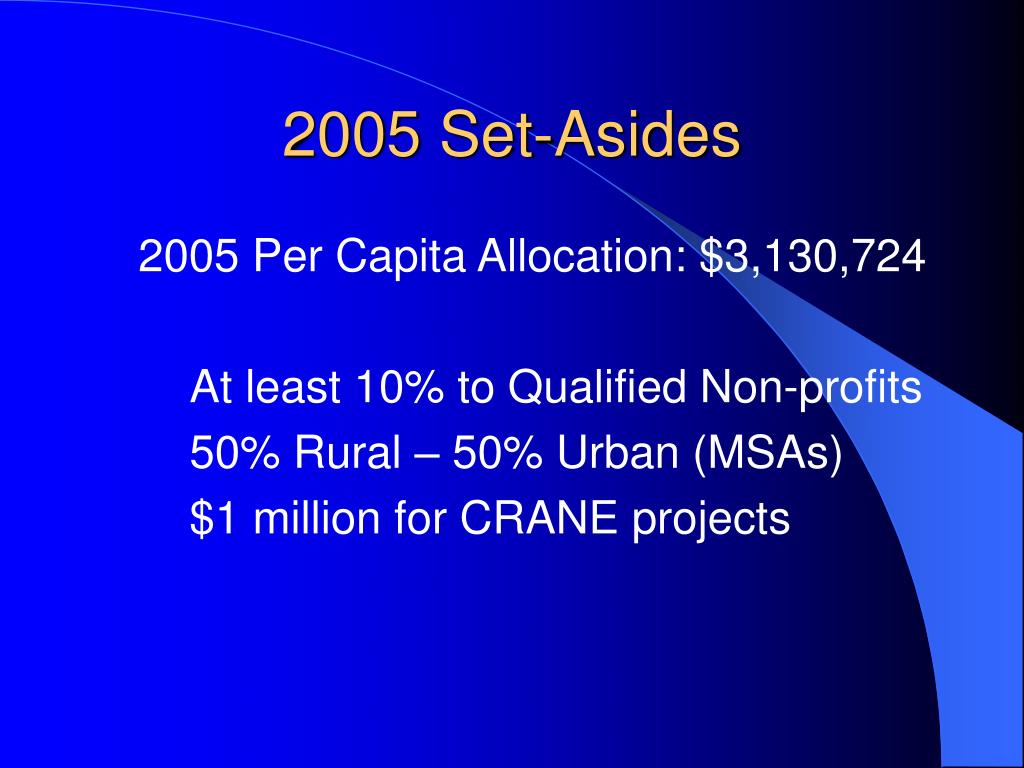 2005 Set-Asides

2005 Per Capita Allocation: \$3,130,724

At least 10% to Qualified Non-profits
50% Rural – 50% Urban (MSAs)
\$1 million for CRANE projects